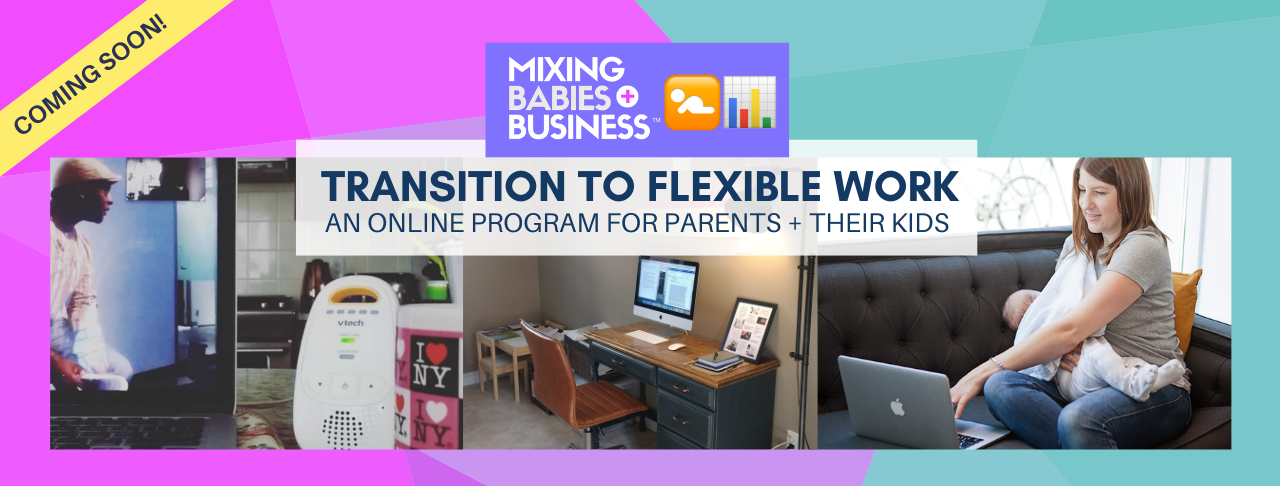 COMING SOON!

MIXING BABIES + BUSINESS™

TRANSITION TO FLEXIBLE WORK
AN ONLINE PROGRAM FOR PARENTS + THEIR KIDS

vtech

I ♥ NY

I ♥ NY